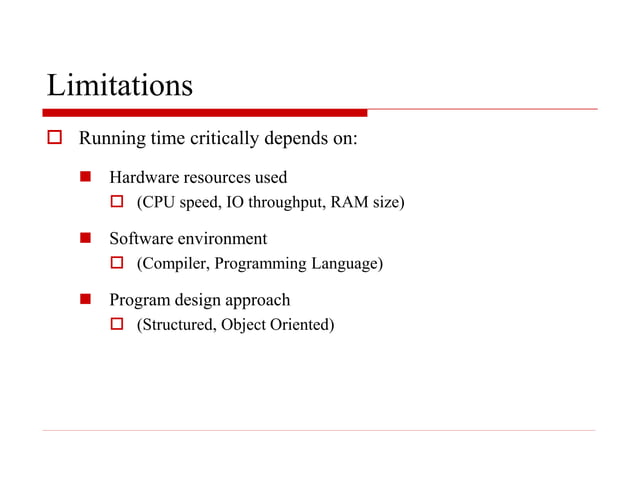 Limitations

Running time critically depends on:

Hardware resources used

(CPU speed, IO throughput, RAM size)

Software environment

(Compiler, Programming Language)

Program design approach

(Structured, Object Oriented)